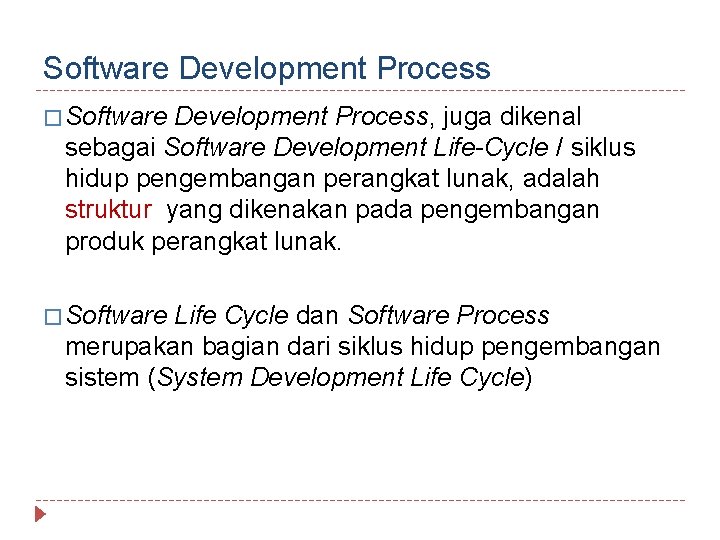 Software Development Process

□ Software Development Process, juga dikenal sebagai Software Development Life-Cycle / siklus hidup pengembangan perangkat lunak, adalah struktur yang dikenakan pada pengembangan produk perangkat lunak.

□ Software Life Cycle dan Software Process merupakan bagian dari siklus hidup pengembangan sistem (System Development Life Cycle)